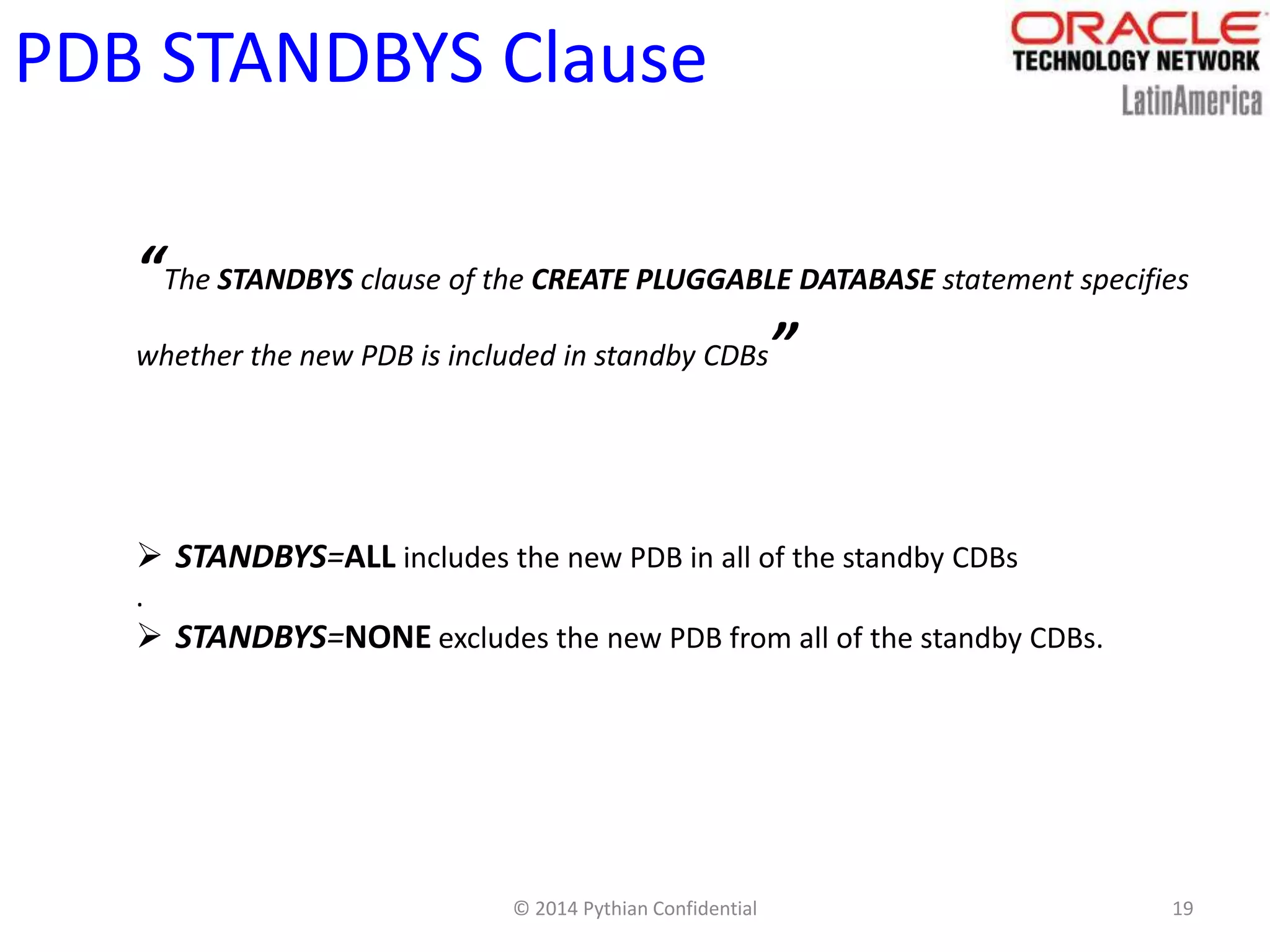 PDB STANDBYS Clause

ORACLE
TECHNOLOGY NETWORK
LatinAmerica

“The STANDBYS clause of the CREATE PLUGGABLE DATABASE statement specifies whether the new PDB is included in standby CDBs”

➢ STANDBYS=ALL includes the new PDB in all of the standby CDBs
.
➢ STANDBYS=NONE excludes the new PDB from all of the standby CDBs.

© 2014 Pythian Confidential

19